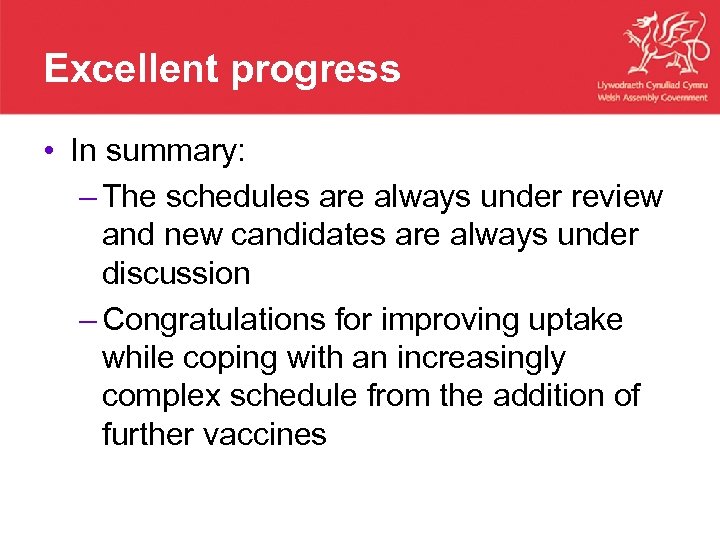 Excellent progress

Llywodraeth Cynulliad Cymru
Welsh Assembly Government

• In summary:
– The schedules are always under review and new candidates are always under discussion
– Congratulations for improving uptake while coping with an increasingly complex schedule from the addition of further vaccines